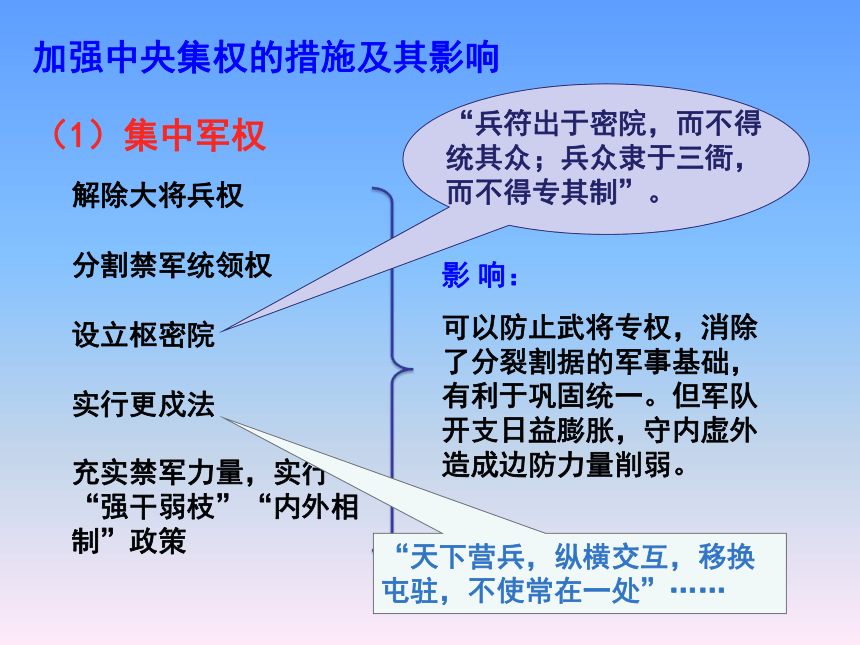 加强中央集权的措施及其影响

（1）集中军权

解除大将兵权

分割禁军统领权

设立枢密院

实行更戍法

充实禁军力量，实行“强干弱枝”“内外相制”政策

“兵符出于密院，而不得统其众；兵众隶于三衙，而不得专其制”。

影 响：

可以防止武将专权，消除了分裂割据的军事基础，有利于巩固统一。但军队开支日益膨胀，守内虚外造成边防力量削弱。

“天下营兵，纵横交互，移换屯驻，不使常在一处”……